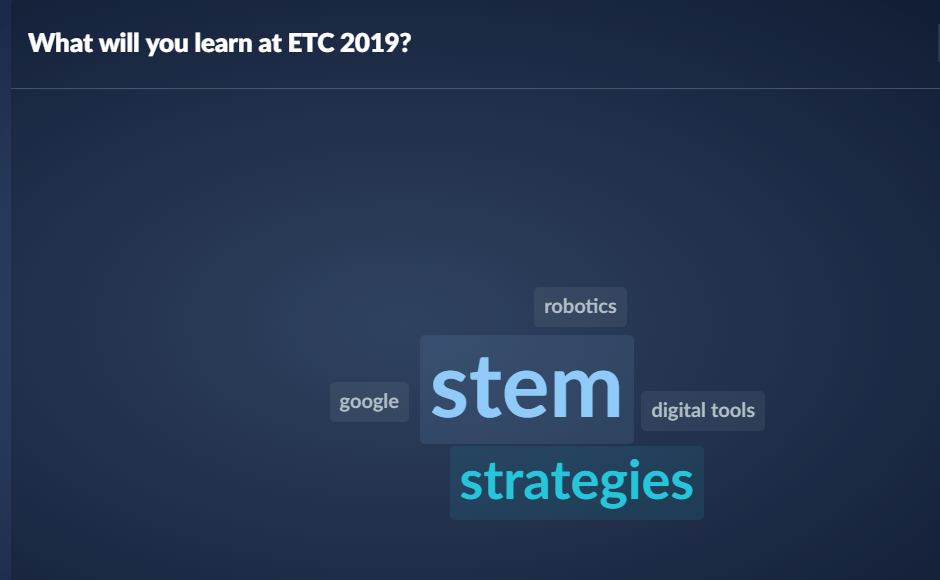 What will you learn at ETC 2019?

robotics

google

stem

digital tools

strategies